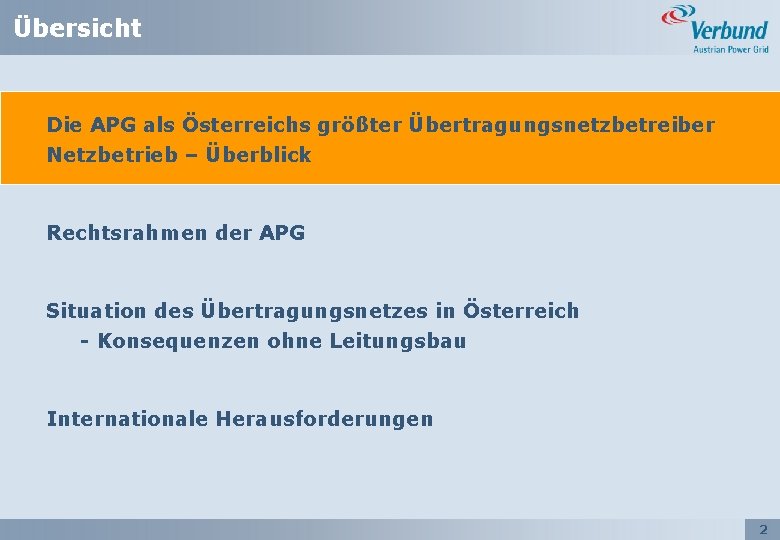 Übersicht

Verbund
Austrian Power Grid

Die APG als Österreichs größter Übertragungsnetzbetreiber
Netzbetrieb – Überblick

Rechtsrahmen der APG

Situation des Übertragungsnetzes in Österreich
- Konsequenzen ohne Leitungsbau

Internationale Herausforderungen

2